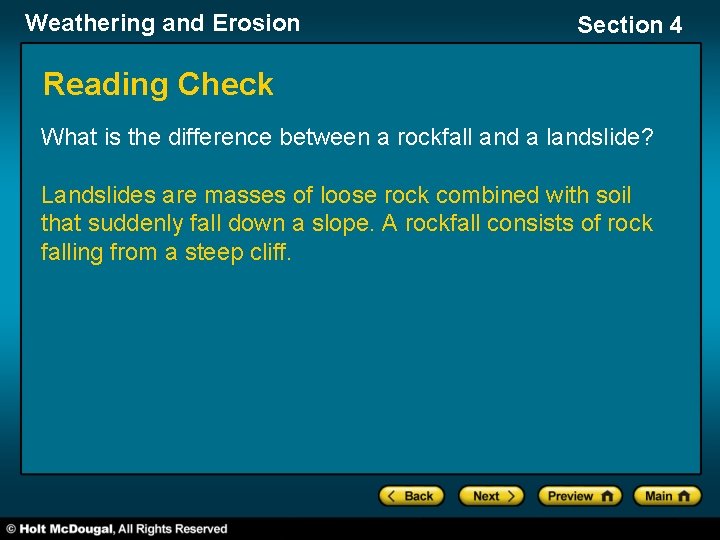 Weathering and Erosion

Section 4

Reading Check

What is the difference between a rockfall and a landslide?

Landslides are masses of loose rock combined with soil that suddenly fall down a slope. A rockfall consists of rock falling from a steep cliff.

Back

Next

Preview

Main

© Holt McDougal, All Rights Reserved